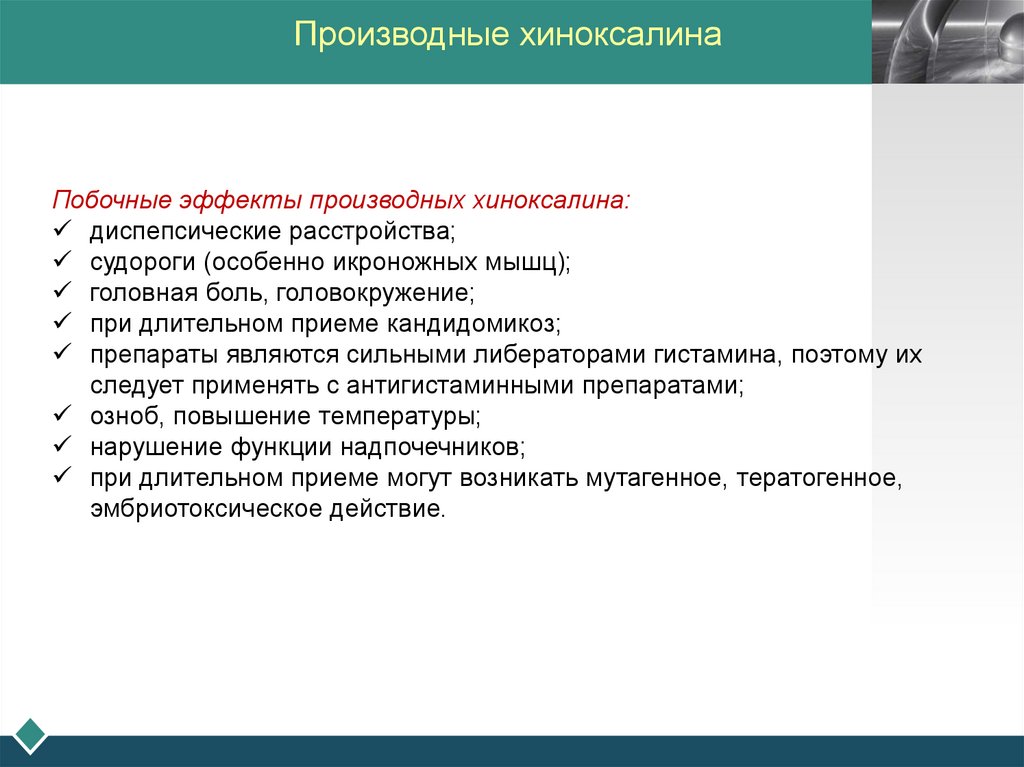 Производные хиноксалина

Побочные эффекты производных хиноксалина:
✓ диспепсические расстройства;
✓ судороги (особенно икроножных мышц);
✓ головная боль, головокружение;
✓ при длительном приеме кандидомикоз;
✓ препараты являются сильными либераторами гистамина, поэтому их следует применять с антигистаминными препаратами;
✓ озноб, повышение температуры;
✓ нарушение функции надпочечников;
✓ при длительном приеме могут возникать мутагенное, тератогенное, эмбриотоксическое действие.